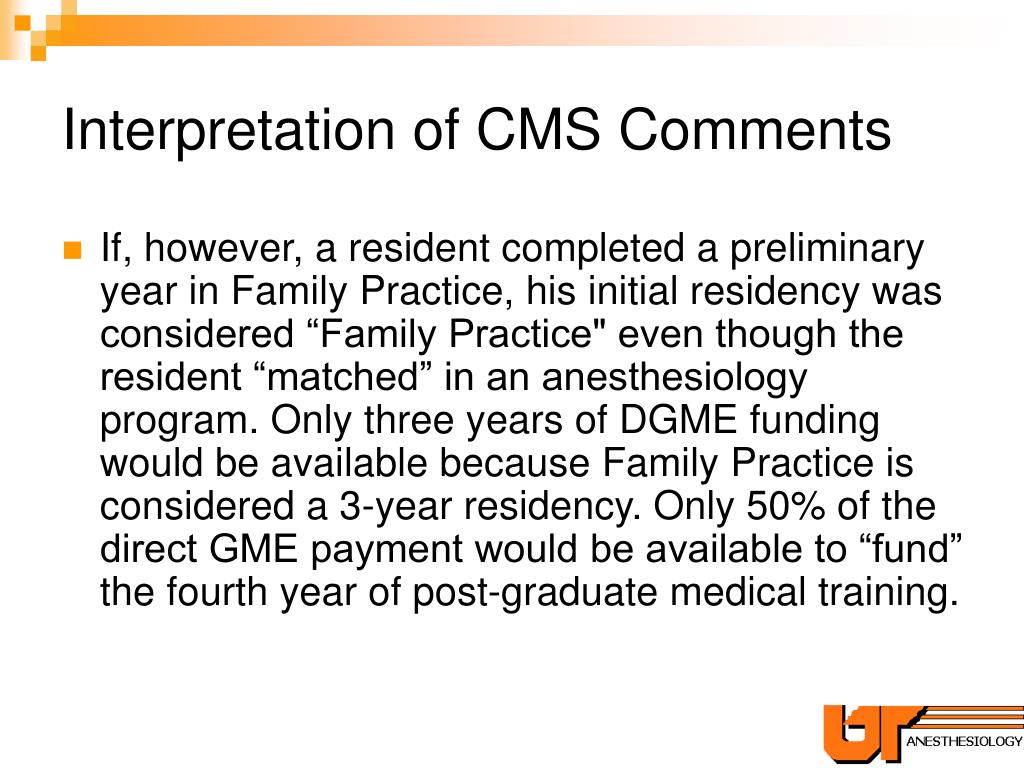 Interpretation of CMS Comments

If, however, a resident completed a preliminary year in Family Practice, his initial residency was considered “Family Practice" even though the resident “matched” in an anesthesiology program. Only three years of DGME funding would be available because Family Practice is considered a 3-year residency. Only 50% of the direct GME payment would be available to “fund” the fourth year of post-graduate medical training.

UF ANESTHESIOLOGY